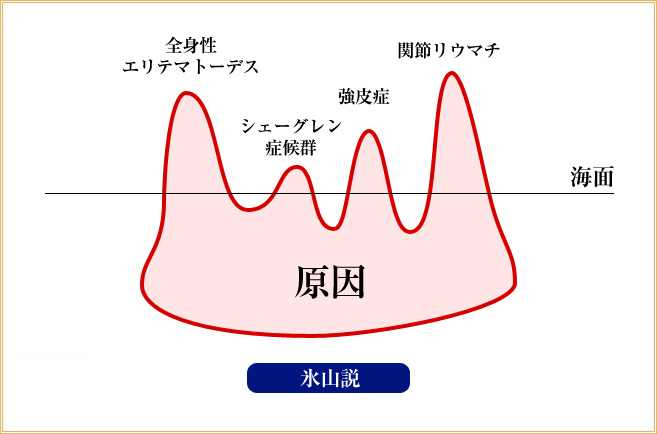 全身性
エリテマトーデス

シェーグレン
症候群

強皮症

関節リウマチ

海面

原因

氷山説